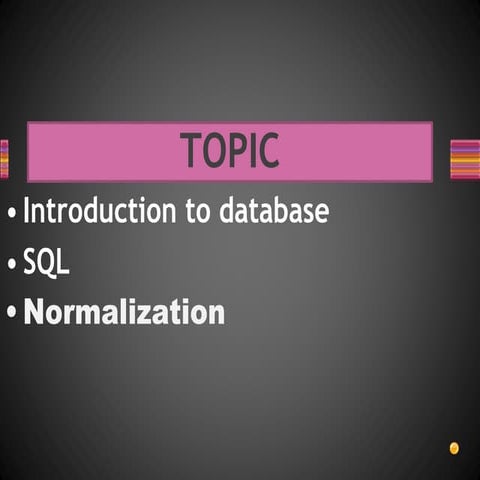 TOPIC

• Introduction to database
• SQL
• Normalization